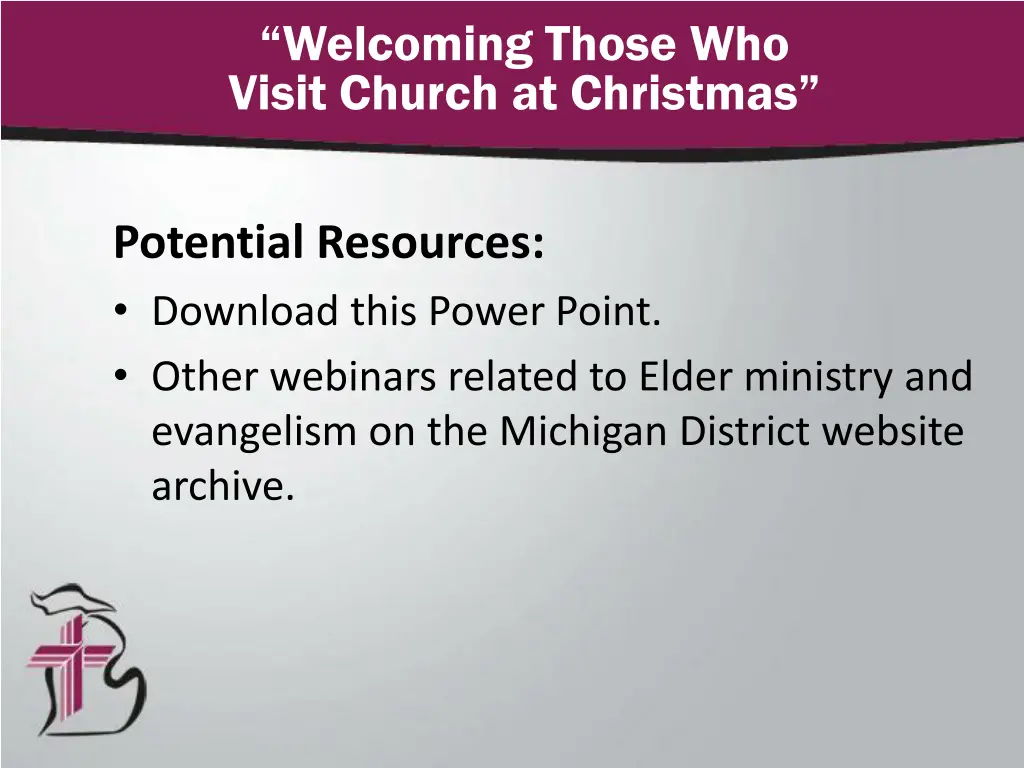 “Welcoming Those Who Visit Church at Christmas”

Potential Resources:

• Download this Power Point.
• Other webinars related to Elder ministry and evangelism on the Michigan District website archive.